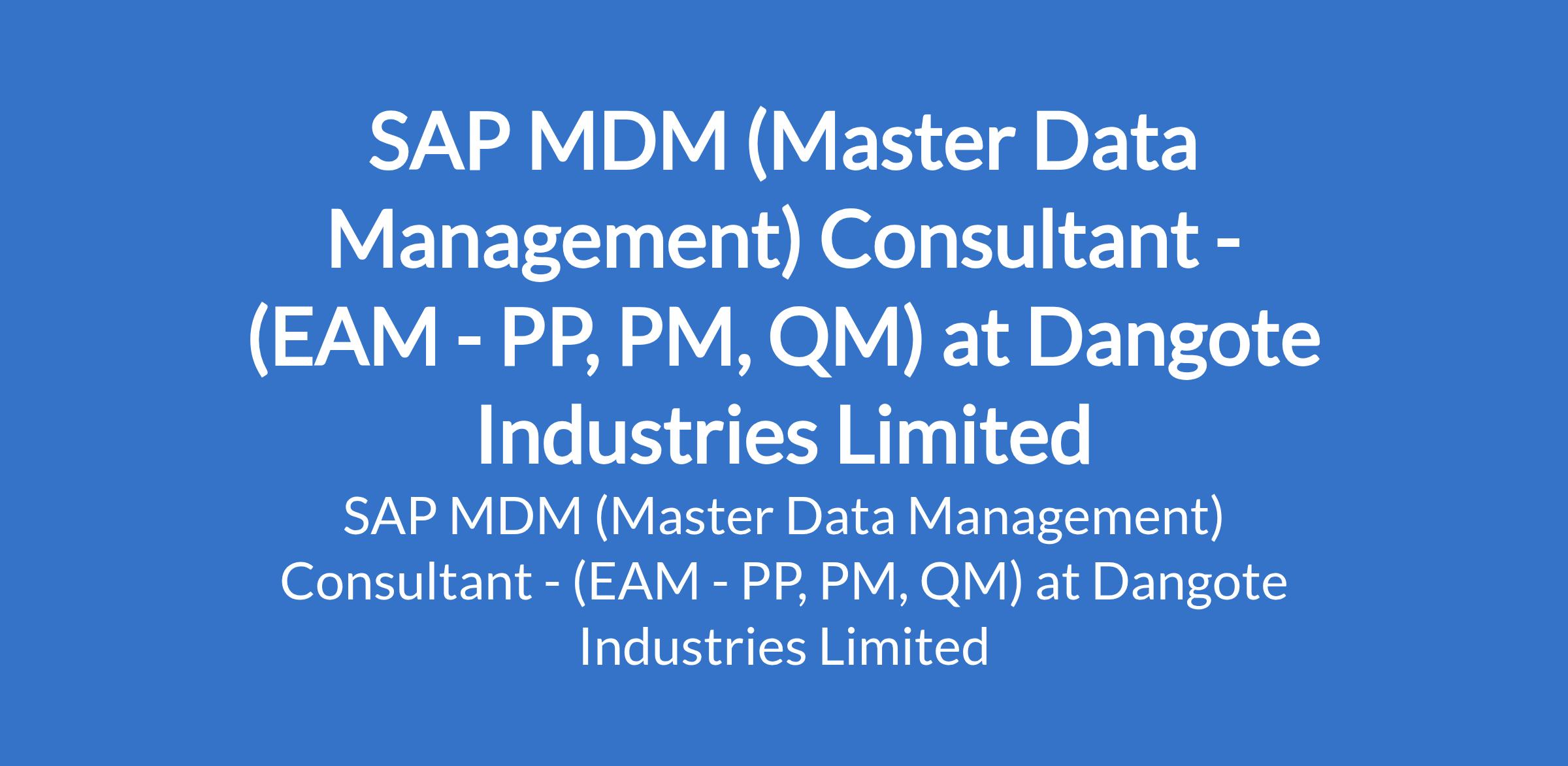 SAP MDM (Master Data Management) Consultant - (EAM - PP, PM, QM) at Dangote Industries Limited

SAP MDM (Master Data Management) Consultant - (EAM - PP, PM, QM) at Dangote Industries Limited